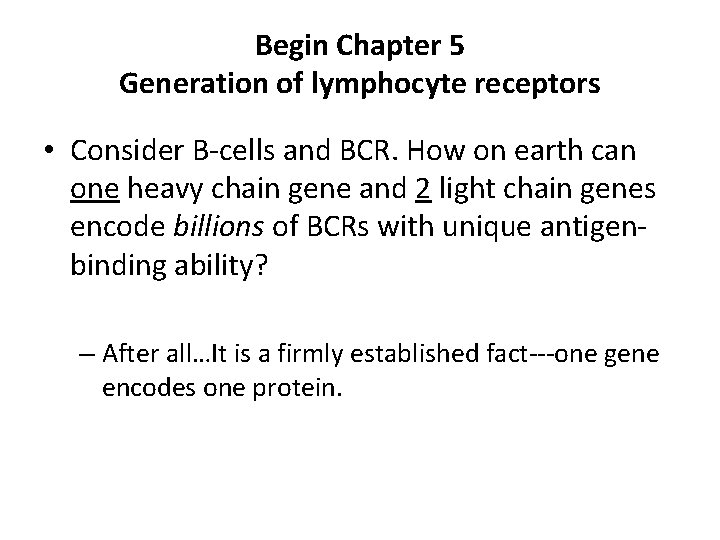 Begin Chapter 5
Generation of lymphocyte receptors

• Consider B-cells and BCR. How on earth can one heavy chain gene and 2 light chain genes encode billions of BCRs with unique antigen-binding ability?

– After all…It is a firmly established fact---one gene encodes one protein.